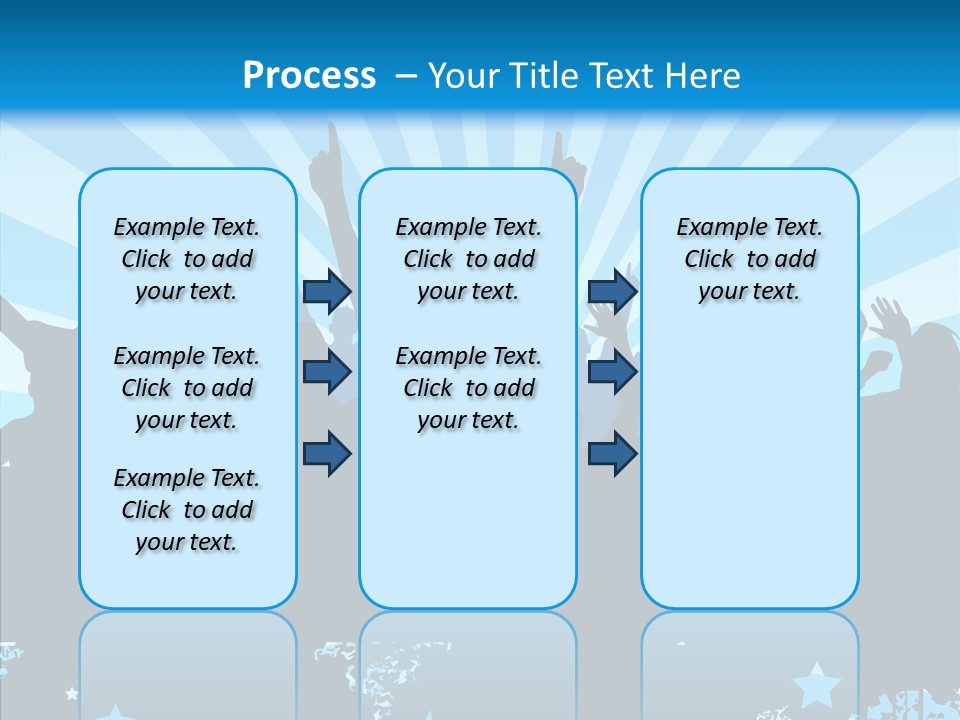 Process – Your Title Text Here

Example Text. Click to add your text.

Example Text. Click to add your text.

Example Text. Click to add your text.

Example Text. Click to add your text.

Example Text. Click to add your text.

Example Text. Click to add your text.